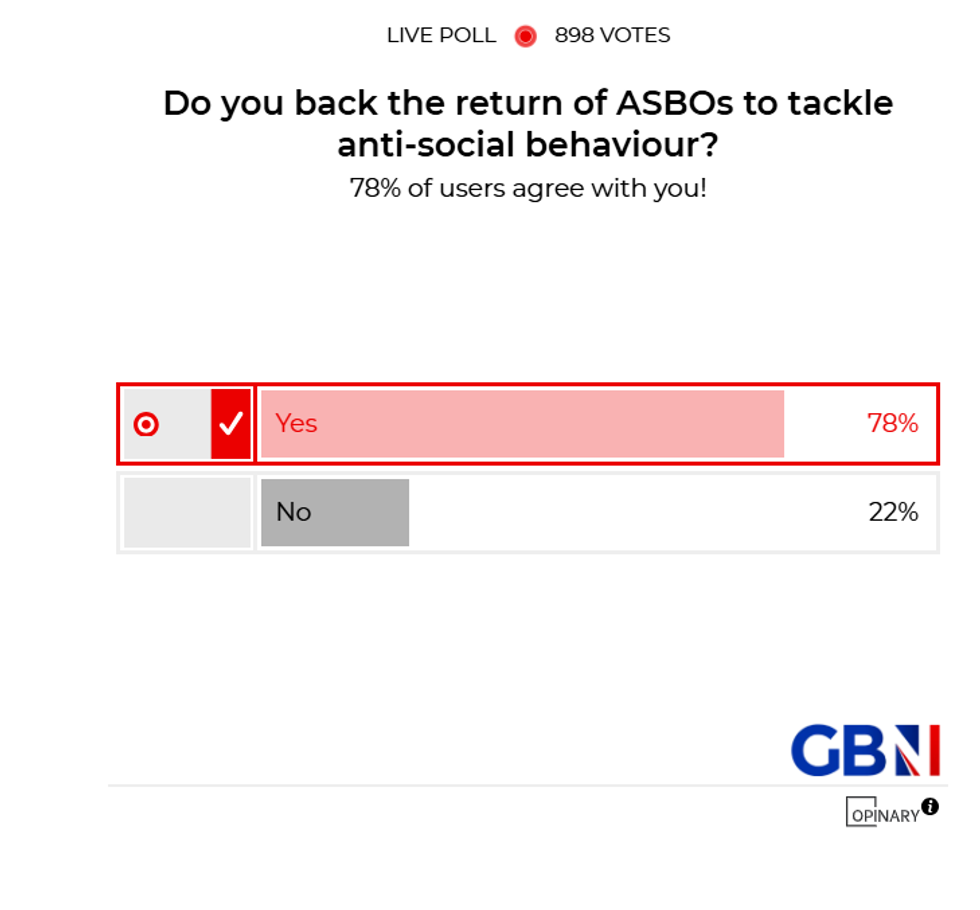 LIVE POLL 898 VOTES

Do you back the return of ASBOs to tackle anti-social behaviour?

78% of users agree with you!

Yes 78%

No 22%

GBN

OPINARY